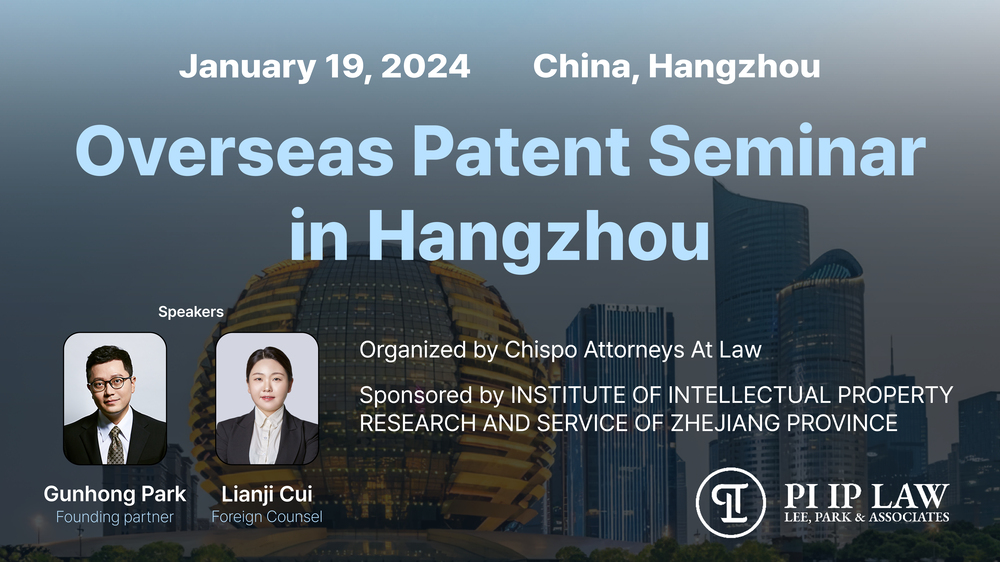 January 19, 2024 China, Hangzhou

Overseas Patent Seminar in Hangzhou

Speakers

Gunhong Park
Founding partner

Lianji Cui
Foreign Counsel

Organized by Chispo Attorneys At Law

Sponsored by INSTITUTE OF INTELLECTUAL PROPERTY RESEARCH AND SERVICE OF ZHEJIANG PROVINCE

PI IP LAW
LEE, PARK & ASSOCIATES